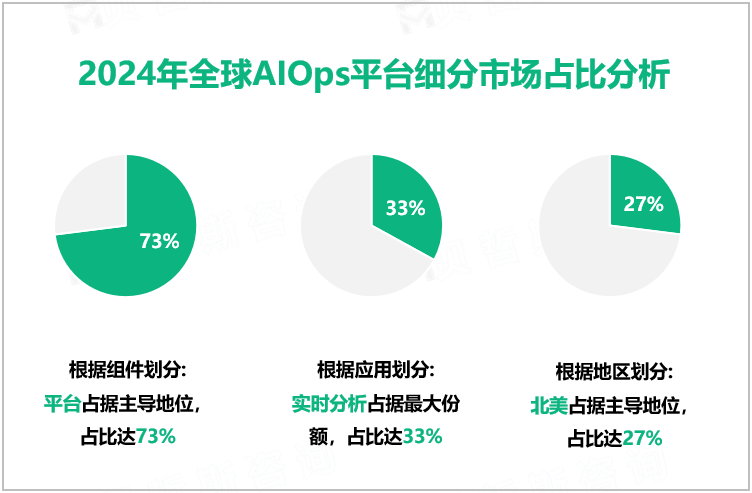 2024年全球AIOps平台细分市场占比分析

73%

33%

27%

根据组件划分：
平台占据主导地位，
占比达73%

根据应用划分：
实时分析占据最大份额，占比达33%

根据地区划分：
北美占据主导地位，
占比达27%